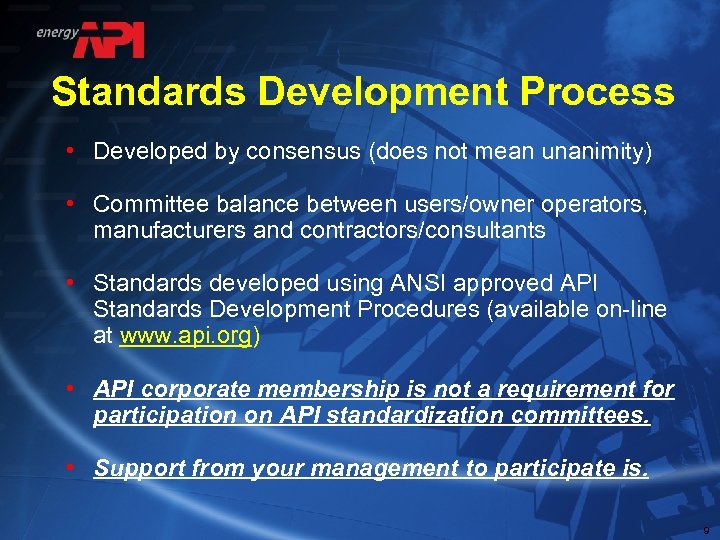 energy API

Standards Development Process

• Developed by consensus (does not mean unanimity)

• Committee balance between users/owner operators, manufacturers and contractors/consultants

• Standards developed using ANSI approved API Standards Development Procedures (available on-line at www.api.org)

• API corporate membership is not a requirement for participation on API standardization committees.

• Support from your management to participate is.

9